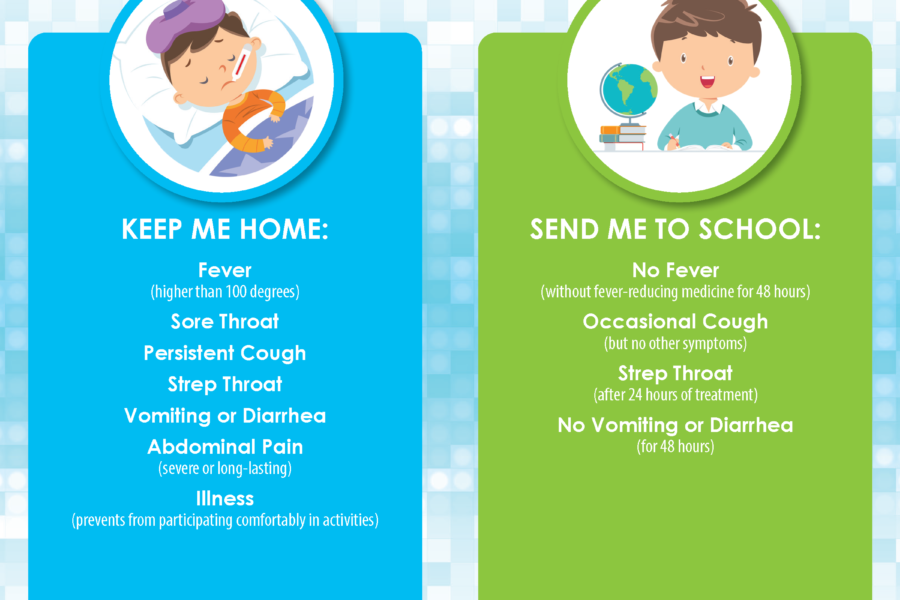 KEEP ME HOME:

Fever
(higher than 100 degrees)

Sore Throat

Persistent Cough

Strep Throat

Vomiting or Diarrhea

Abdominal Pain
(severe or long-lasting)

Illness
(prevents from participating comfortably in activities)

SEND ME TO SCHOOL:

No Fever
(without fever-reducing medicine for 48 hours)

Occasional Cough
(but no other symptoms)

Strep Throat
(after 24 hours of treatment)

No Vomiting or Diarrhea
(for 48 hours)